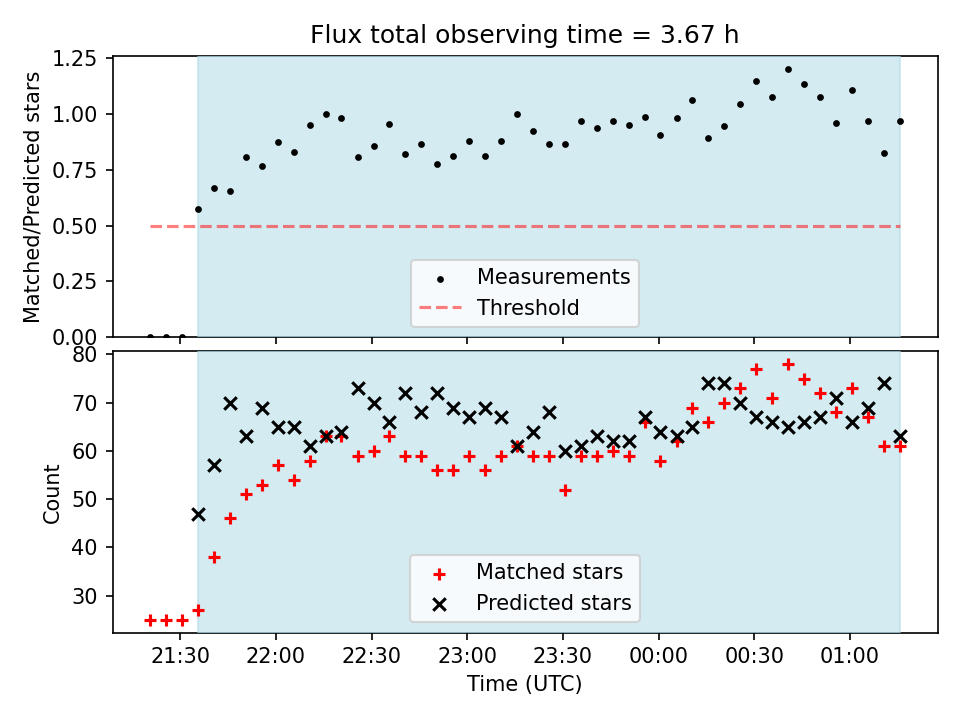 Flux total observing time = 3.67 h

Matched/Predicted stars

1.25
1.00
0.75
0.50
0.25
0.00

Measurements
Threshold

Count

80
70
60
50
40
30

Matched stars
Predicted stars

21:30
22:00
22:30
23:00
23:30
00:00
00:30
01:00

Time (UTC)